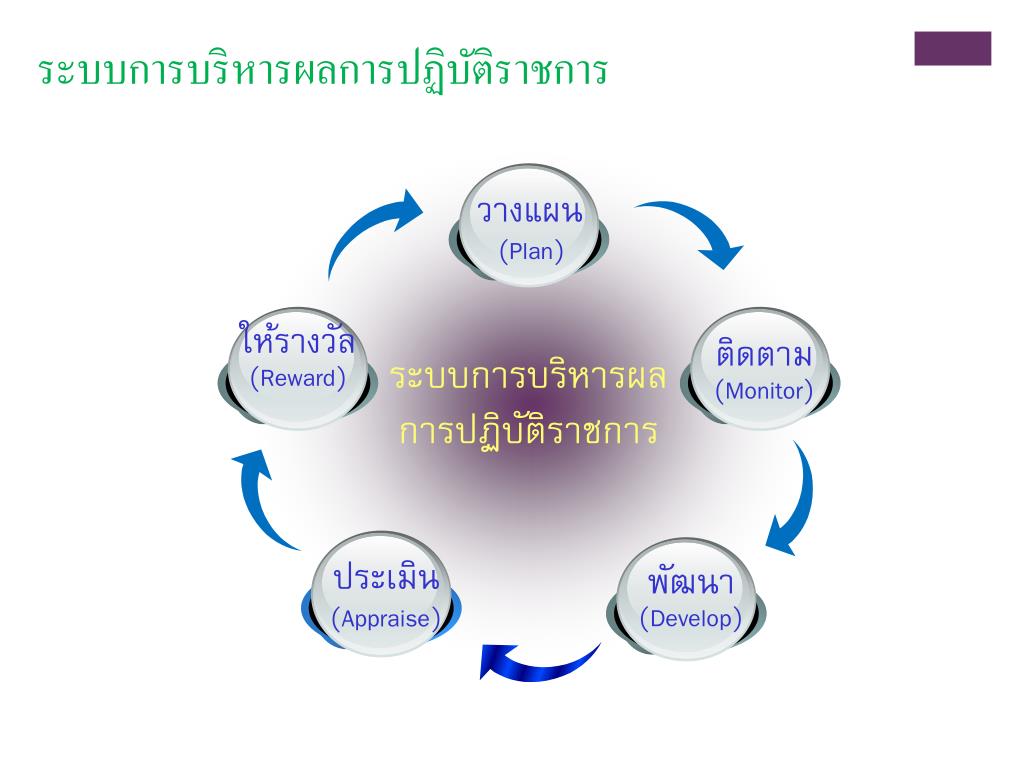 ระบบการบริหารผลการปฏิบัติราชการ

วางแผน
(Plan)

ติดตาม
(Monitor)

พัฒนา
(Develop)

ประเมิน
(Appraise)

ให้รางวัล
(Reward)

ระบบการบริหารผล
การปฏิบัติราชการ